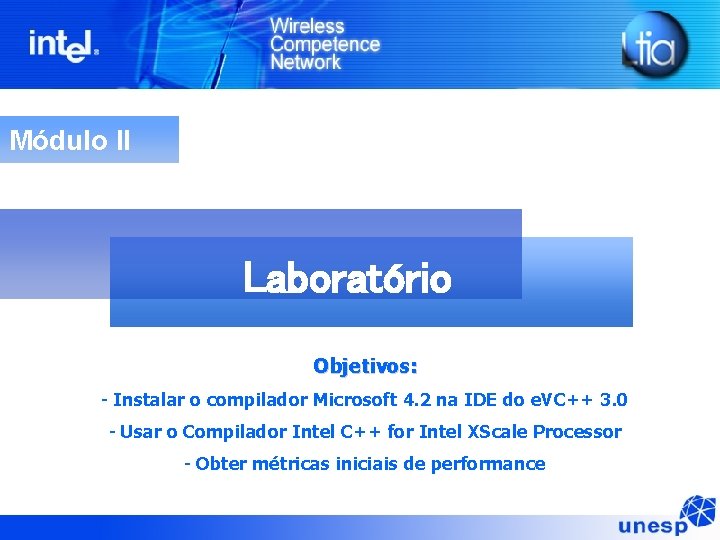 intel.

Wireless Competence Network

Ltia

Módulo II

Laboratório

Objetivos:

- Instalar o compilador Microsoft 4.2 na IDE do eVC++ 3.0

- Usar o Compilador Intel C++ for Intel XScale Processor

- Obter métricas iniciais de performance

unesp